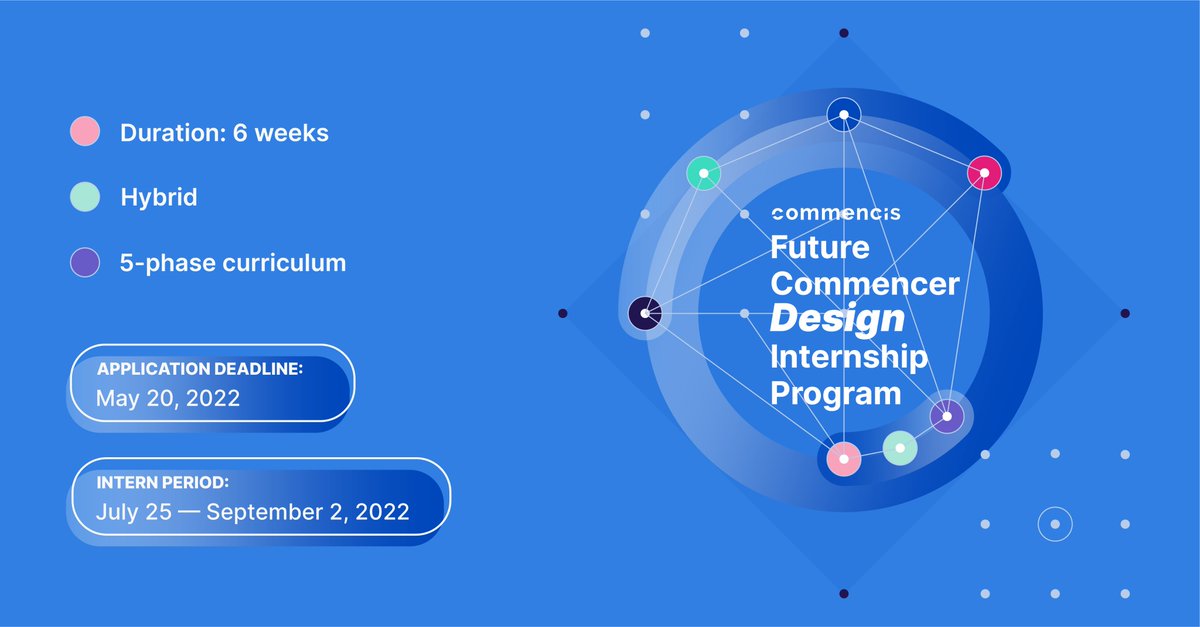 Duration: 6 weeks

Hybrid

5-phase curriculum

APPLICATION DEADLINE:
May 20, 2022

INTERN PERIOD:
July 25 — September 2, 2022

commencis
Future Commencer Design Internship Program